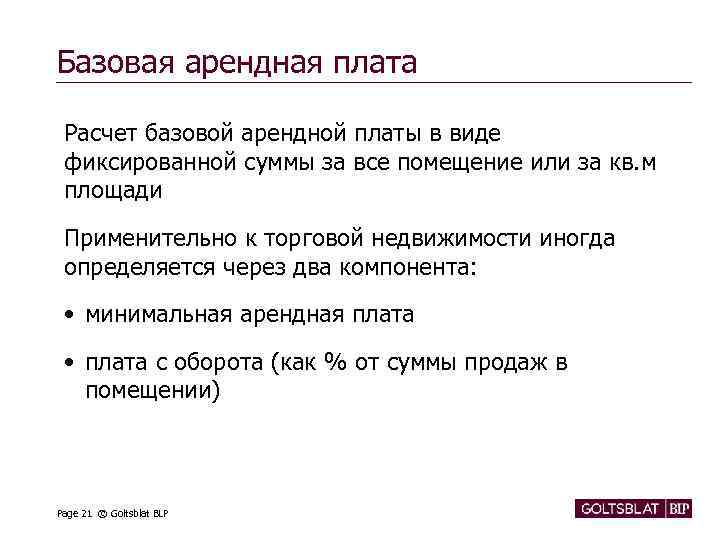 Базовая арендная плата

Расчет базовой арендной платы в виде фиксированной суммы за все помещение или за кв.м площади

Применительно к торговой недвижимости иногда определяется через два компонента:

• минимальная арендная плата

• плата с оборота (как % от суммы продаж в помещении)

Page 21 © Goltsblat BLP

GOLTSBLAT BLP